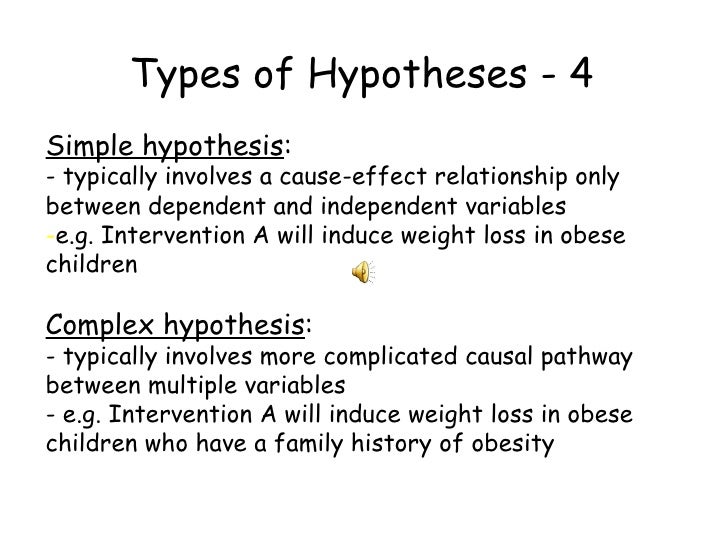 Types of Hypotheses - 4

Simple hypothesis:
- typically involves a cause-effect relationship only between dependent and independent variables
-e.g. Intervention A will induce weight loss in obese children

Complex hypothesis:
- typically involves more complicated causal pathway between multiple variables
- e.g. Intervention A will induce weight loss in obese children who have a family history of obesity